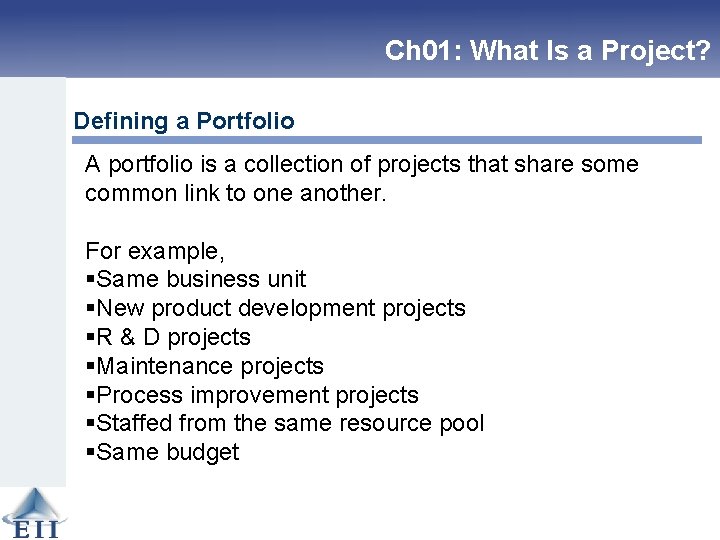 Ch01: What Is a Project?

Defining a Portfolio

A portfolio is a collection of projects that share some common link to one another.

For example,
▪Same business unit
▪New product development projects
▪R & D projects
▪Maintenance projects
▪Process improvement projects
▪Staffed from the same resource pool
▪Same budget

EII